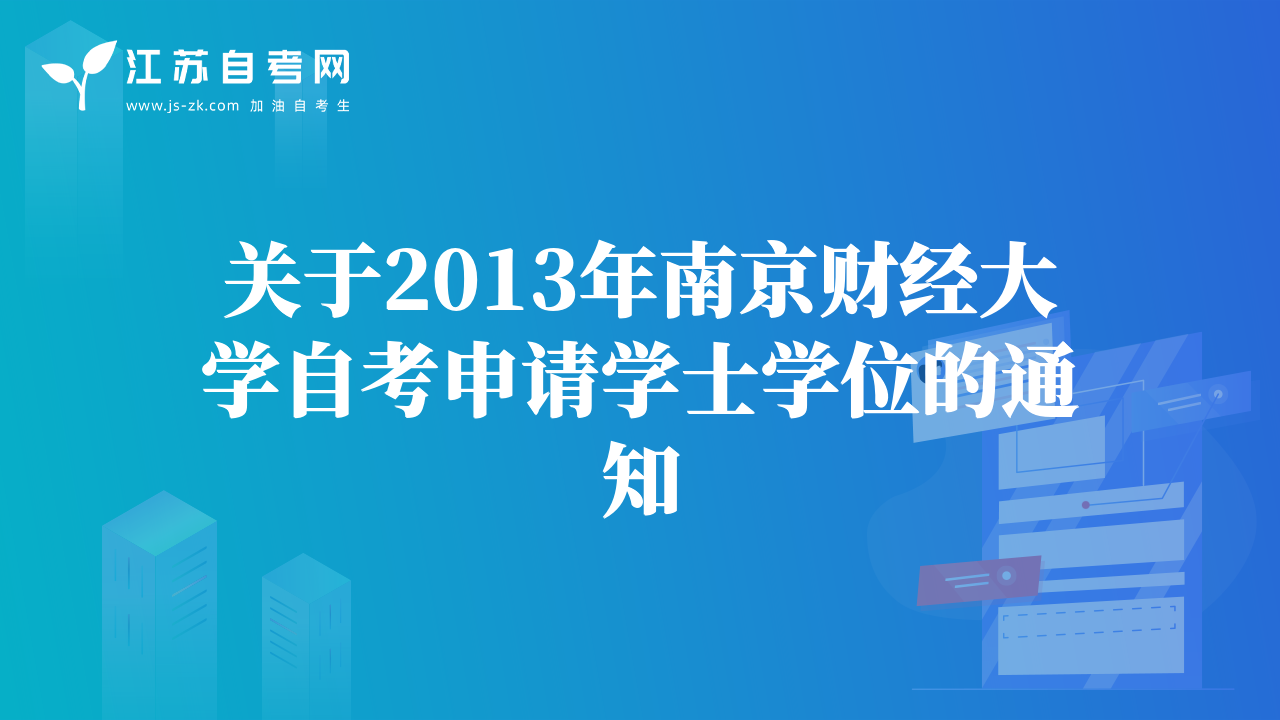 江苏自考网
www.js-zk.com 加油自考生

关于2013年南京财经大学自考申请学士学位的通知